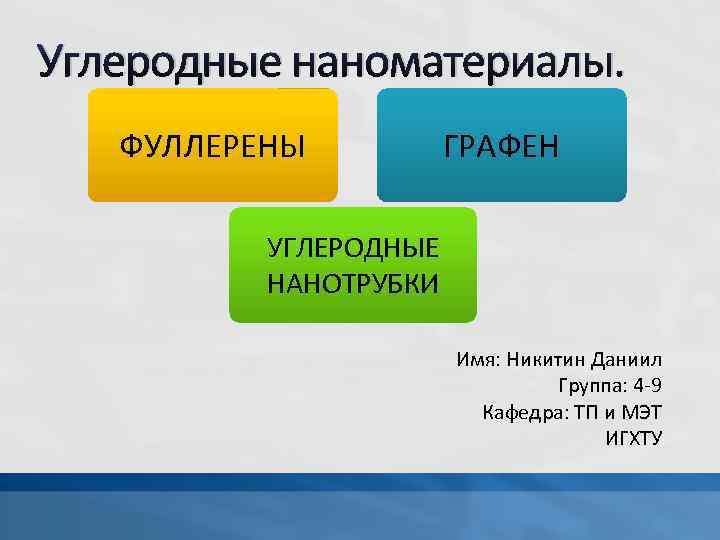 Углеродные наноматериалы.

ФУЛЛЕРЕНЫ

ГРАФЕН

УГЛЕРОДНЫЕ НАНОТРУБКИ

Имя: Никитин Даниил
Группа: 4-9
Кафедра: ТП и МЭТ
ИГХТУ